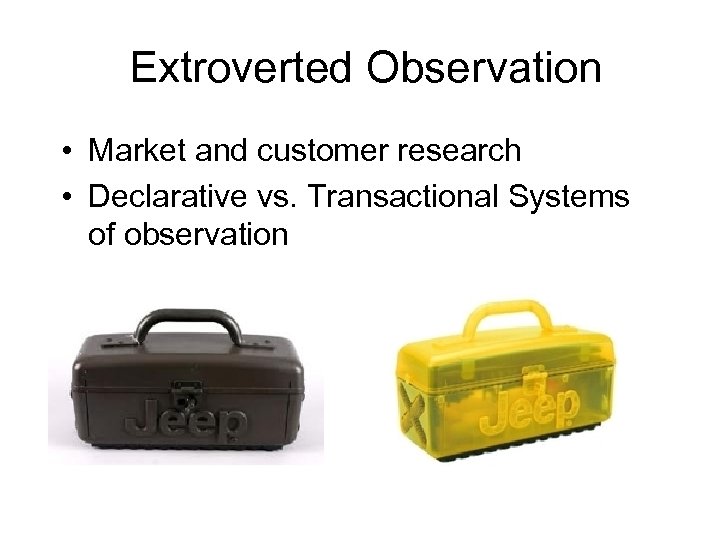 Extroverted Observation

• Market and customer research
• Declarative vs. Transactional Systems of observation

Jeep

Jeep